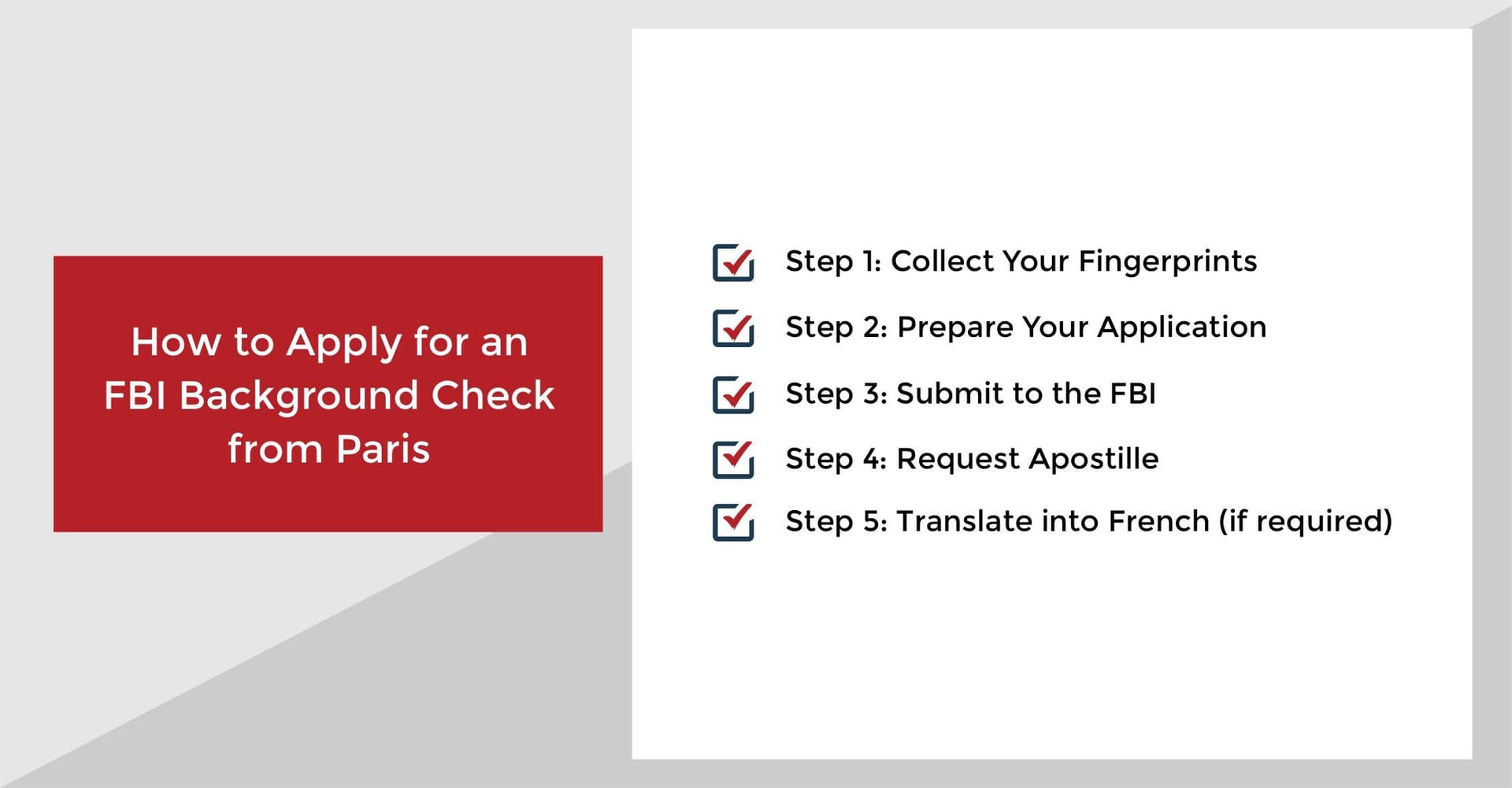 How to Apply for an FBI Background Check from Paris

Step 1: Collect Your Fingerprints

Step 2: Prepare Your Application

Step 3: Submit to the FBI

Step 4: Request Apostille

Step 5: Translate into French (if required)